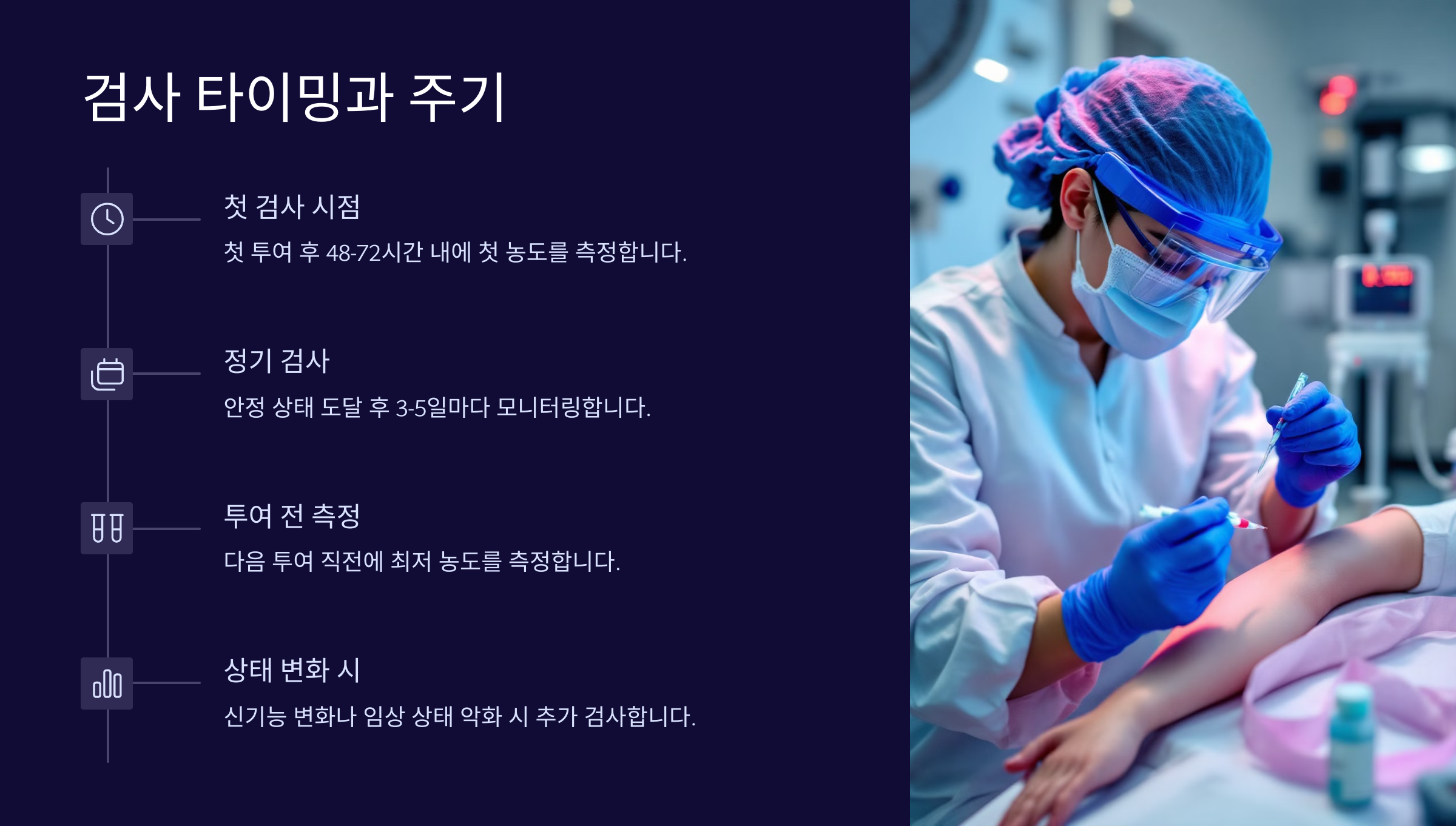 검사 타이밍과 주기

첫 검사 시점

첫 투여 후 48-72시간 내에 첫 농도를 측정합니다.

정기 검사

안정 상태 도달 후 3-5일마다 모니터링합니다.

투여 전 측정

다음 투여 직전에 최저 농도를 측정합니다.

상태 변화 시

신기능 변화나 임상 상태 악화 시 추가 검사합니다.